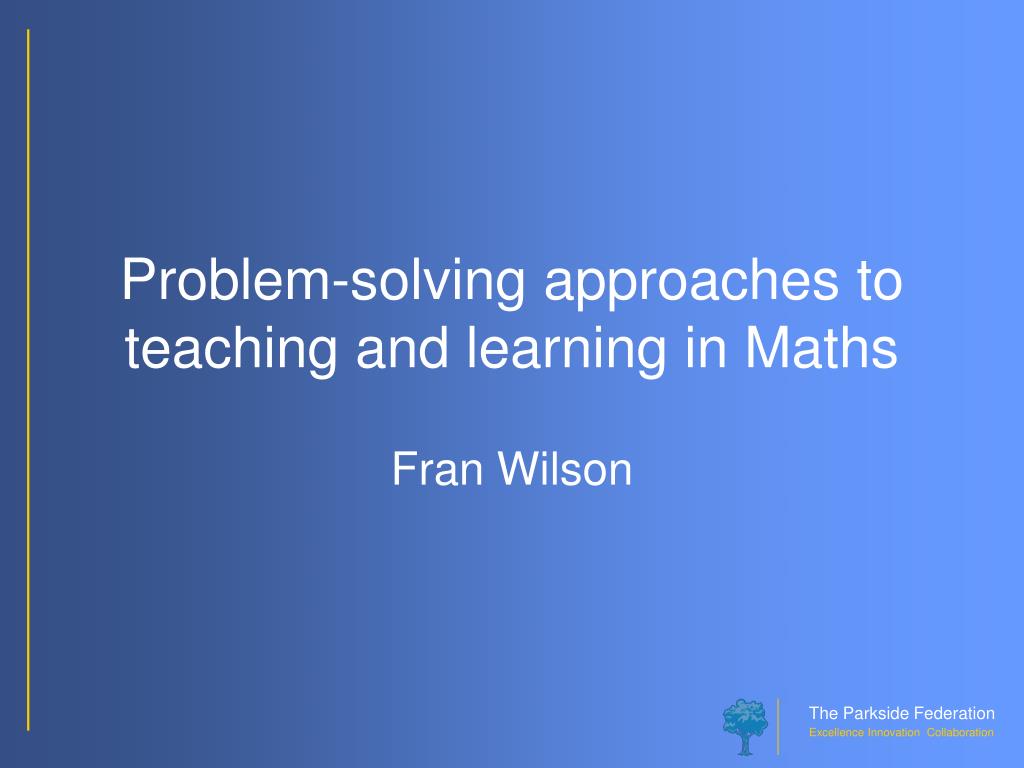 Problem-solving approaches to teaching and learning in Maths

Fran Wilson

The Parkside Federation
Excellence Innovation Collaboration